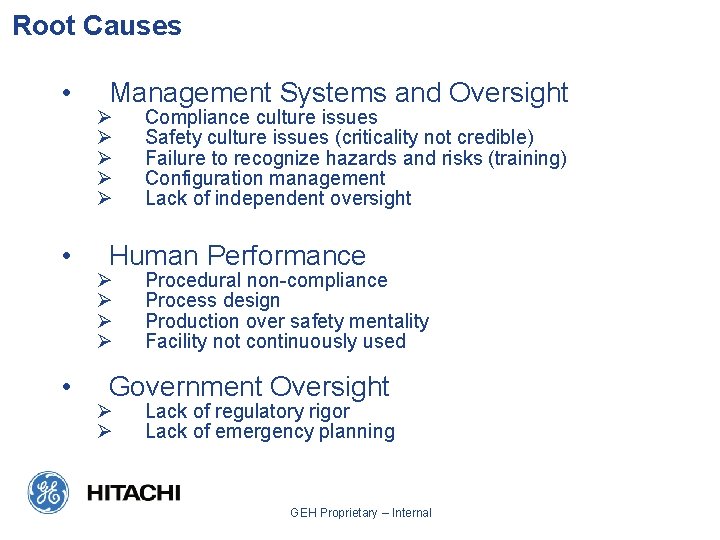 Root Causes

• Management Systems and Oversight
➢ Compliance culture issues
➢ Safety culture issues (criticality not credible)
➢ Failure to recognize hazards and risks (training)
➢ Configuration management
➢ Lack of independent oversight

• Human Performance
➢ Procedural non-compliance
➢ Process design
➢ Production over safety mentality
➢ Facility not continuously used

• Government Oversight
➢ Lack of regulatory rigor
➢ Lack of emergency planning

GE HITACHI

GEH Proprietary – Internal